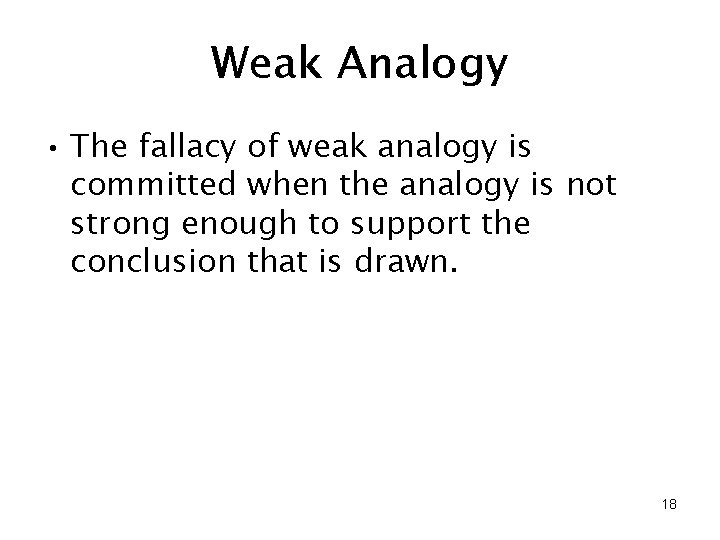 Weak Analogy

• The fallacy of weak analogy is committed when the analogy is not strong enough to support the conclusion that is drawn.

18